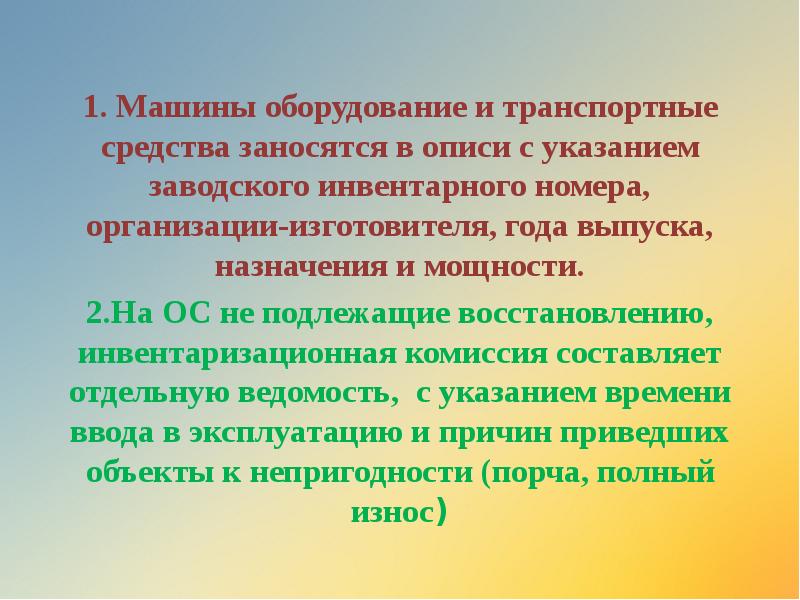 1. Машины оборудование и транспортные средства заносятся в описи с указанием заводского инвентарного номера, организации-изготовителя, года выпуска, назначения и мощности.

2.На ОС не подлежащие восстановлению, инвентаризационная комиссия составляет отдельную ведомость, с указанием времени ввода в эксплуатацию и причин приведших объекты к непригодности (порча, полный износ)